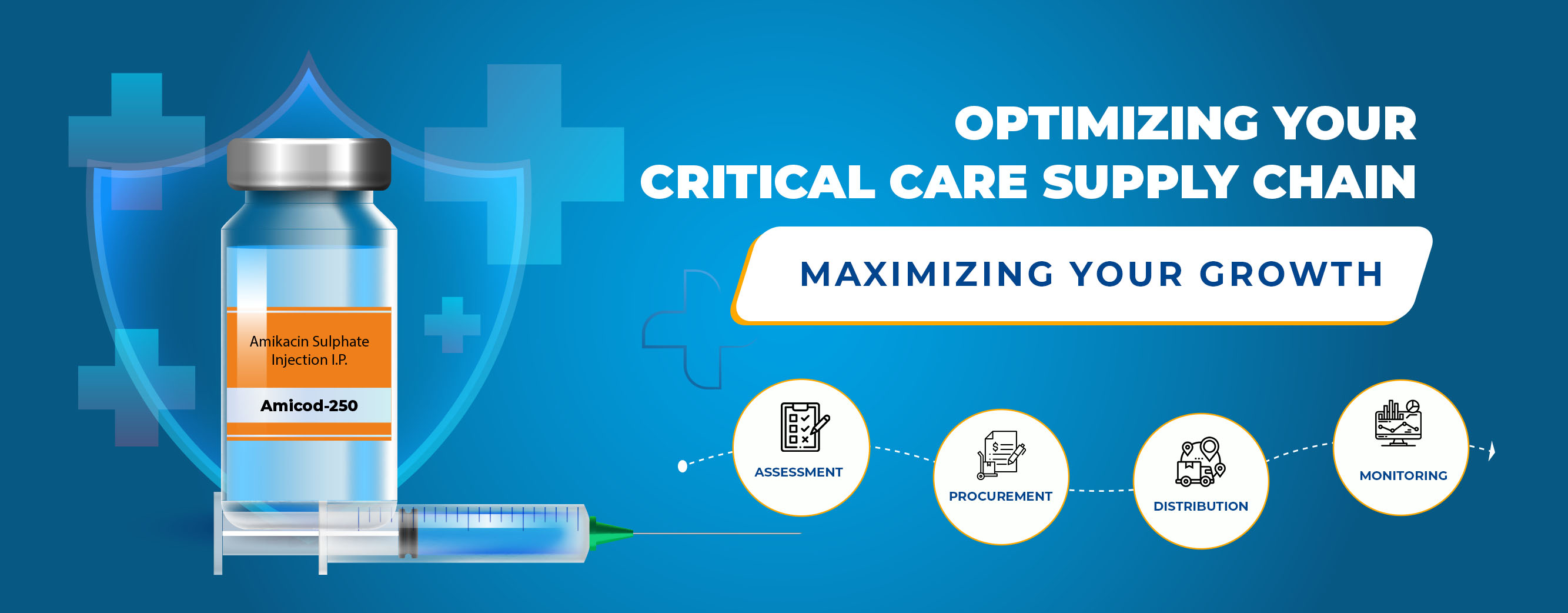 Amikacin Sulphate Injection I.P.

Amicod-250

OPTIMIZING YOUR CRITICAL CARE SUPPLY CHAIN

MAXIMIZING YOUR GROWTH

ASSESSMENT

PROCUREMENT

DISTRIBUTION

MONITORING